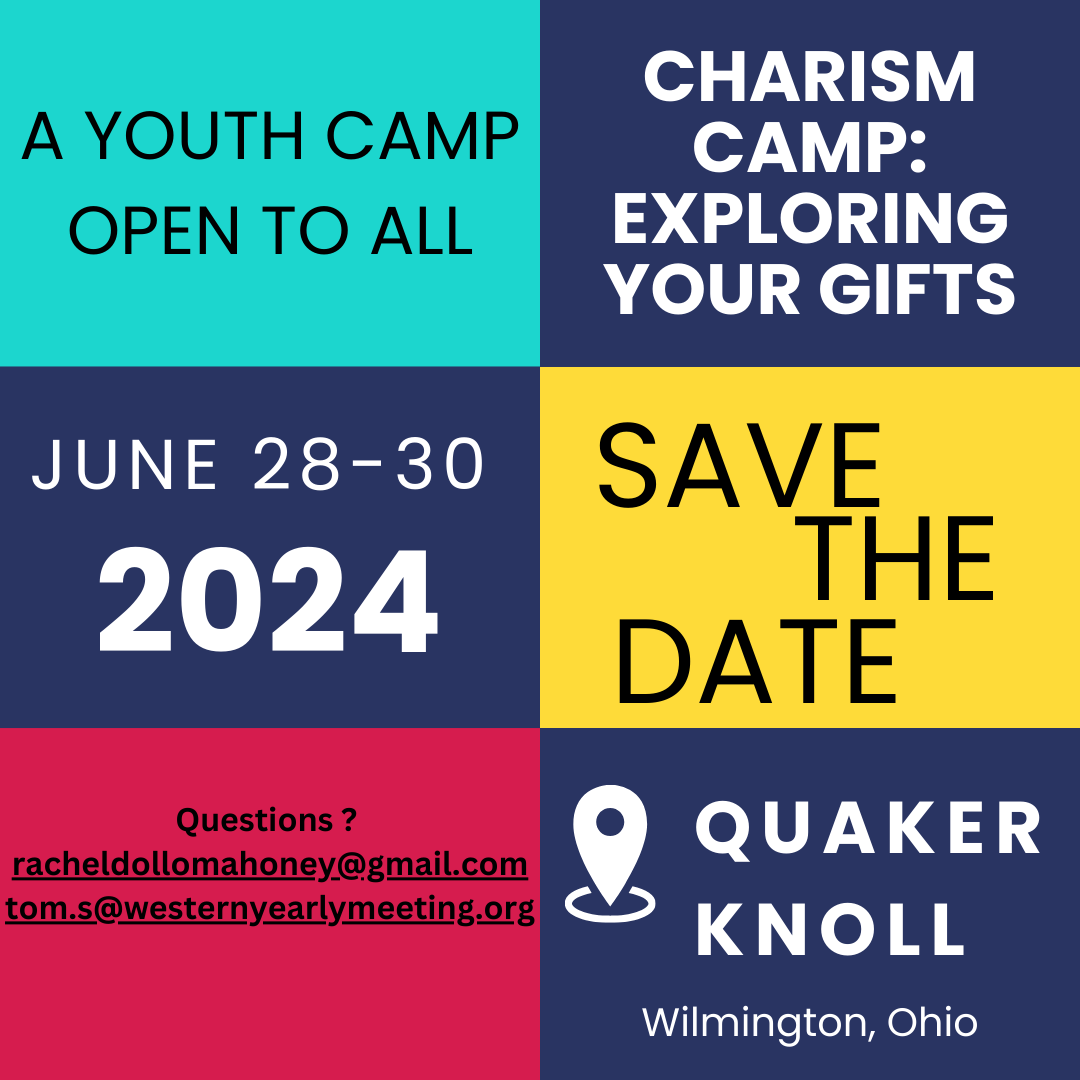 A YOUTH CAMP OPEN TO ALL

CHARISM CAMP: EXPLORING YOUR GIFTS

JUNE 28-30
2024

SAVE THE DATE

Questions ?
racheldollomahoney@gmail.com
tom.s@westernyearlymeeting.org

QUAKER KNOLL

Wilmington, Ohio